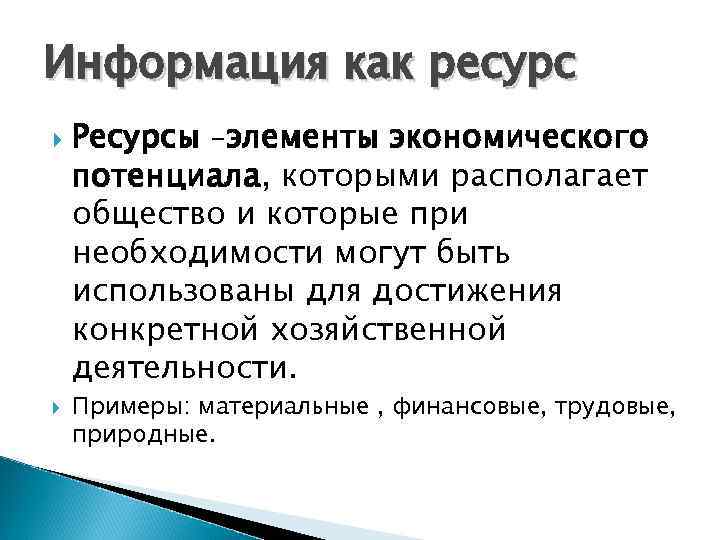 Информация как ресурс

Ресурсы –элементы экономического потенциала, которыми располагает общество и которые при необходимости могут быть использованы для достижения конкретной хозяйственной деятельности.

Примеры: материальные , финансовые, трудовые, природные.